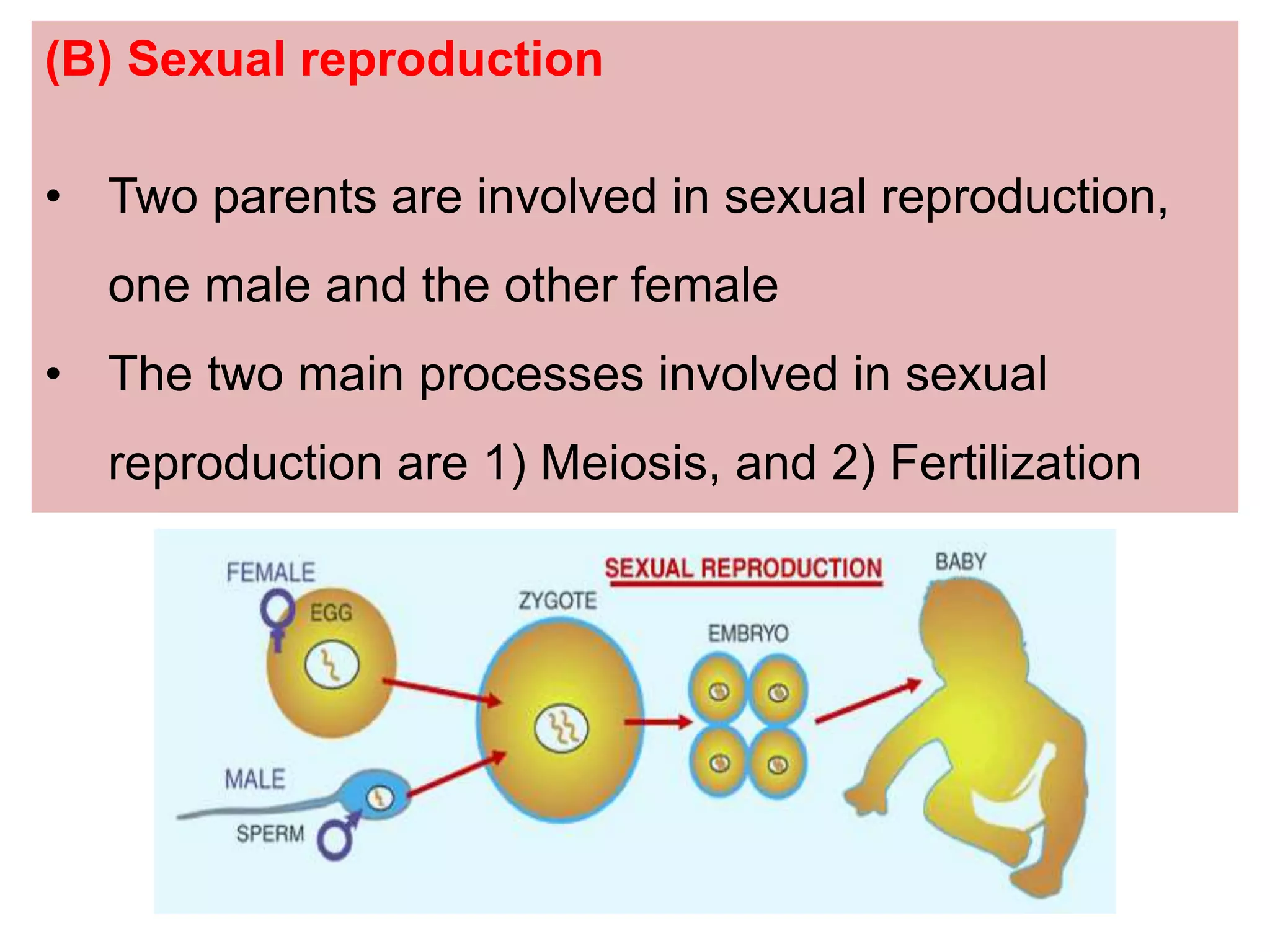 (B) Sexual reproduction

• Two parents are involved in sexual reproduction, one male and the other female

• The two main processes involved in sexual reproduction are 1) Meiosis, and 2) Fertilization

SEXUAL REPRODUCTION

FEMALE
EGG
ZYGOTE
EMBRYO
BABY
MALE
SPERM